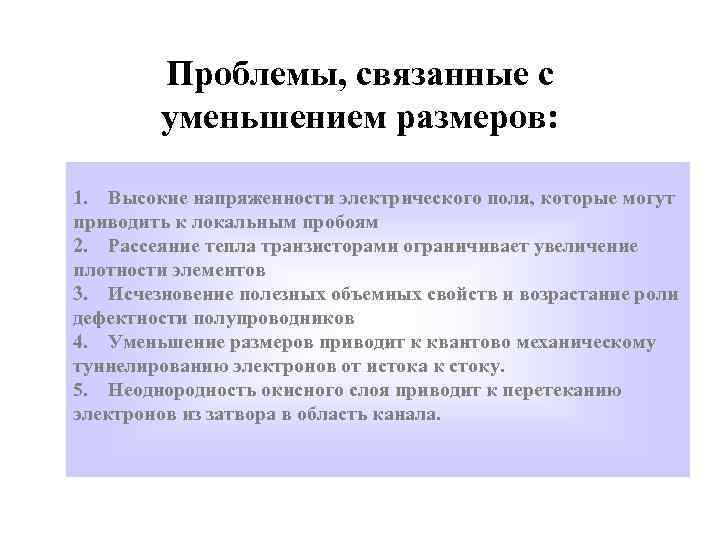 Проблемы, связанные с уменьшением размеров:

1. Высокие напряженности электрического поля, которые могут приводить к локальным пробоям
2. Рассеяние тепла транзисторами ограничивает увеличение плотности элементов
3. Исчезновение полезных объемных свойств и возрастание роли дефектности полупроводников
4. Уменьшение размеров приводит к квантово механическому туннелированию электронов от истока к стоку.
5. Неоднородность окисного слоя приводит к перетеканию электронов из затвора в область канала.